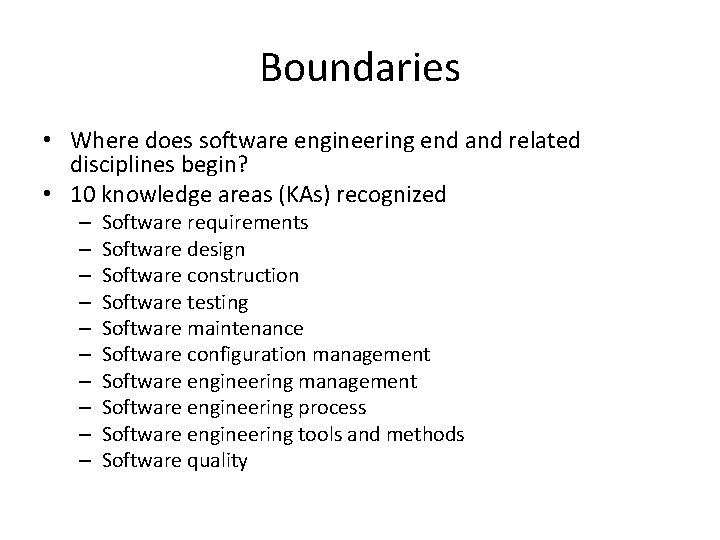 Boundaries

• Where does software engineering end and related disciplines begin?
• 10 knowledge areas (KAs) recognized
– Software requirements
– Software design
– Software construction
– Software testing
– Software maintenance
– Software configuration management
– Software engineering management
– Software engineering process
– Software engineering tools and methods
– Software quality